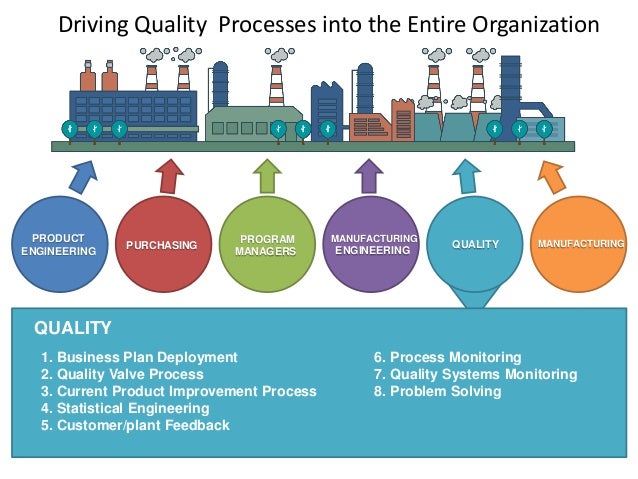 Driving Quality Processes into the Entire Organization

PRODUCT ENGINEERING

PURCHASING

PROGRAM MANAGERS

MANUFACTURING ENGINEERING

QUALITY

MANUFACTURING

QUALITY

1. Business Plan Deployment
2. Quality Valve Process
3. Current Product Improvement Process
4. Statistical Engineering
5. Customer/plant Feedback

6. Process Monitoring
7. Quality Systems Monitoring
8. Problem Solving